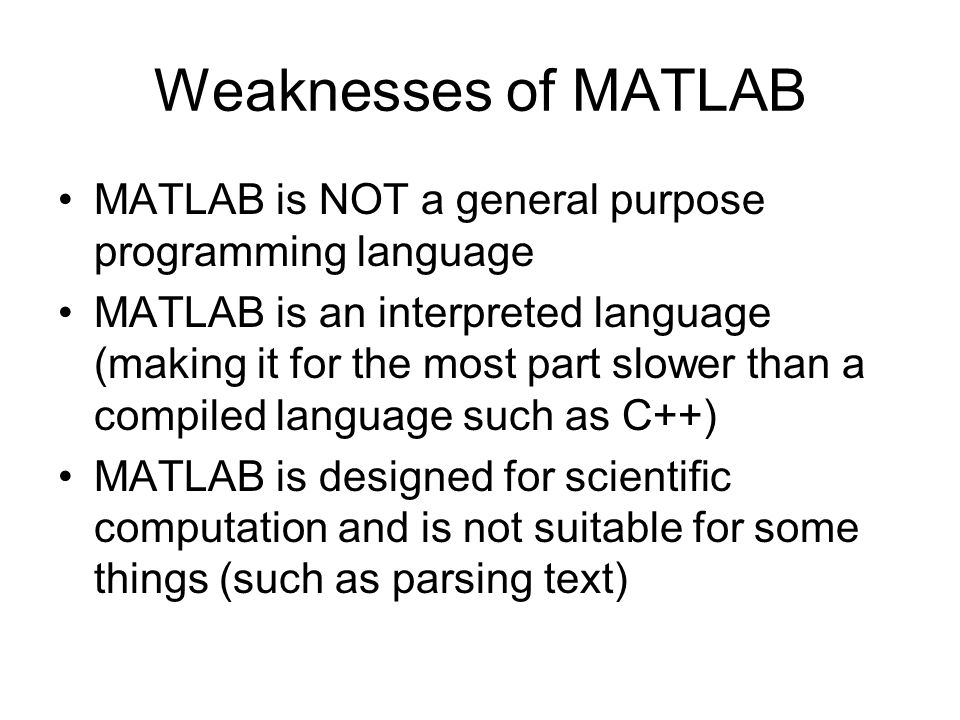 Weaknesses of MATLAB

• MATLAB is NOT a general purpose programming language
• MATLAB is an interpreted language (making it for the most part slower than a compiled language such as C++)
• MATLAB is designed for scientific computation and is not suitable for some things (such as parsing text)